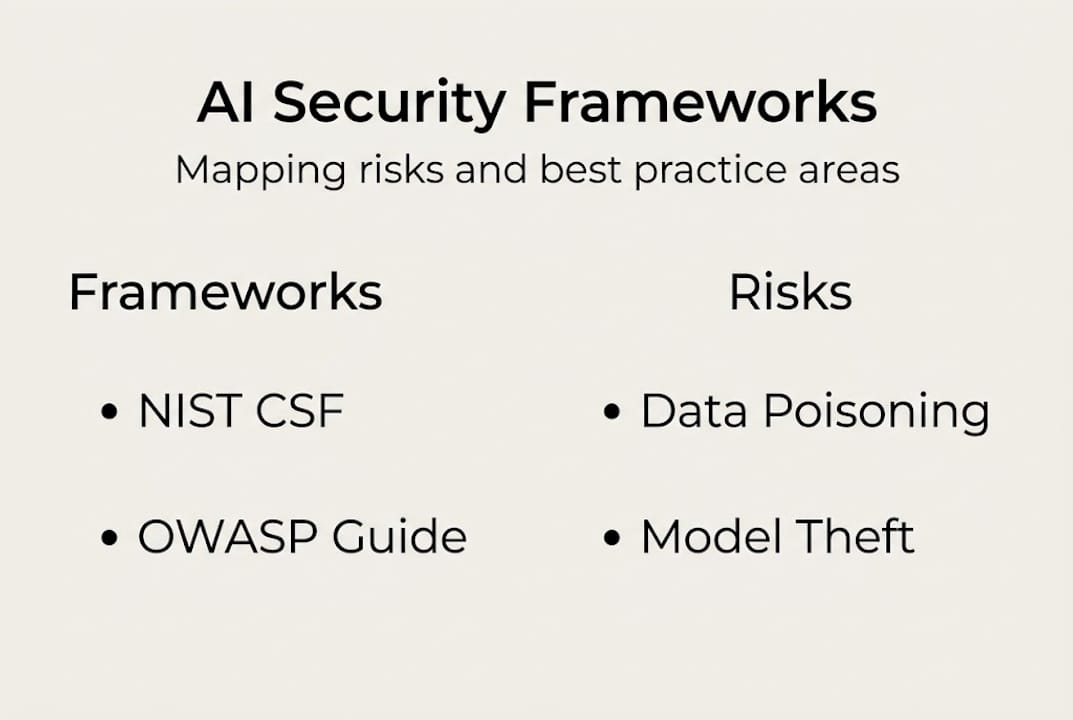 AI Security Frameworks

Mapping risks and best practice areas

Frameworks

• NIST CSF

• OWASP Guide

Risks

• Data Poisoning

• Model Theft